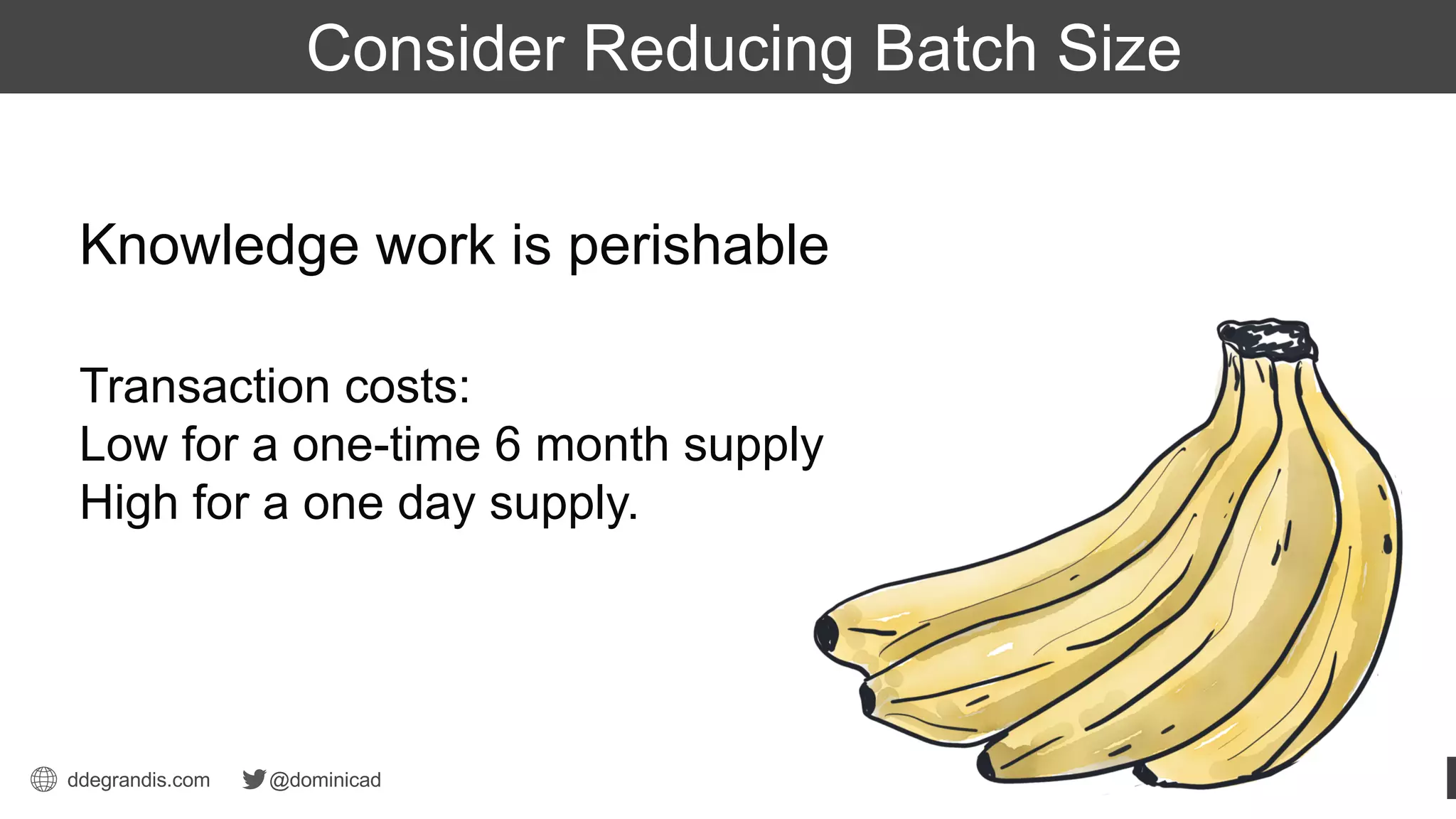 Consider Reducing Batch Size

Knowledge work is perishable

Transaction costs:
Low for a one-time 6 month supply
High for a one day supply.

ddegrandis.com @dominicad